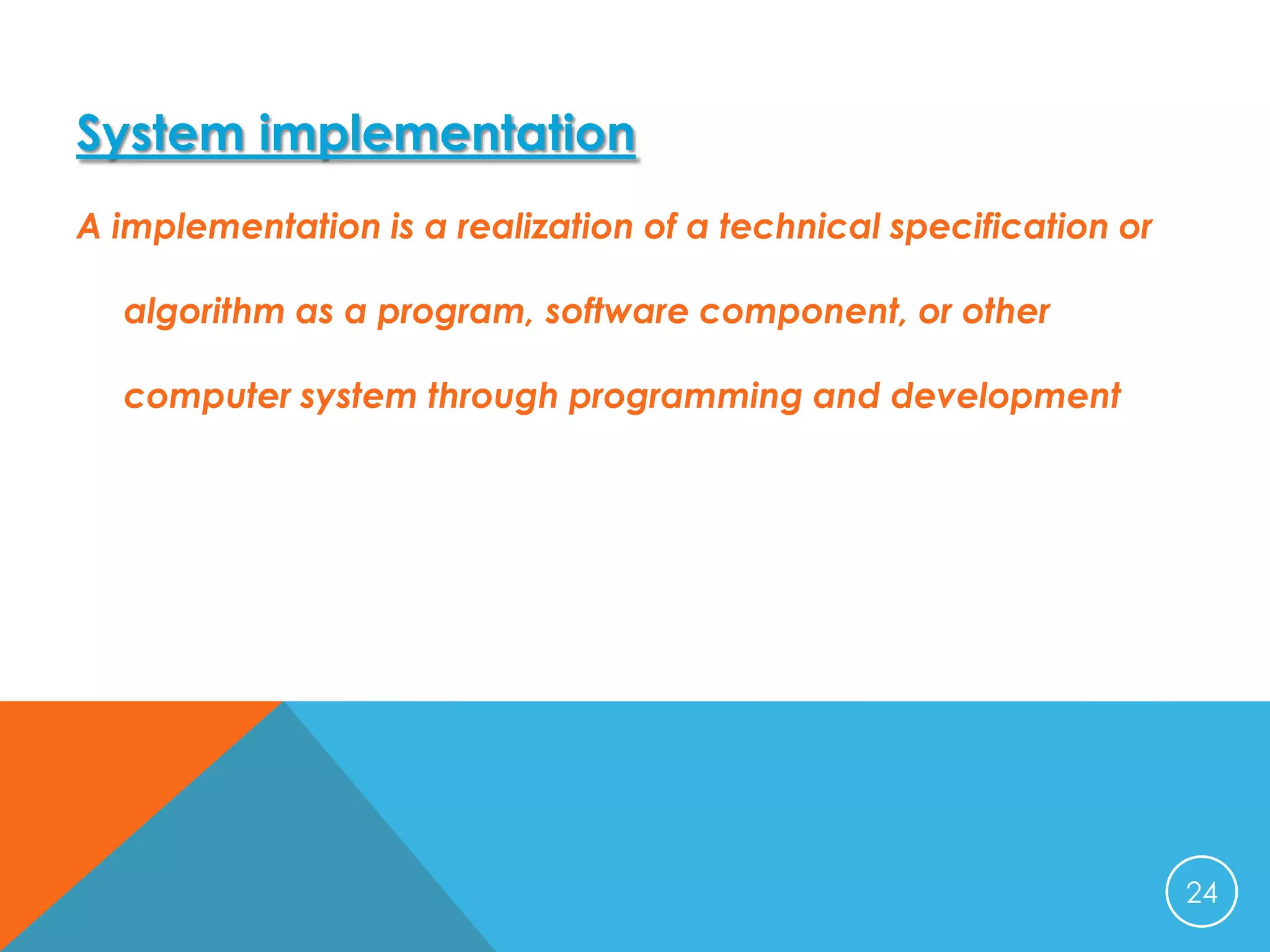 System implementation

A implementation is a realization of a technical specification or algorithm as a program, software component, or other computer system through programming and development

24